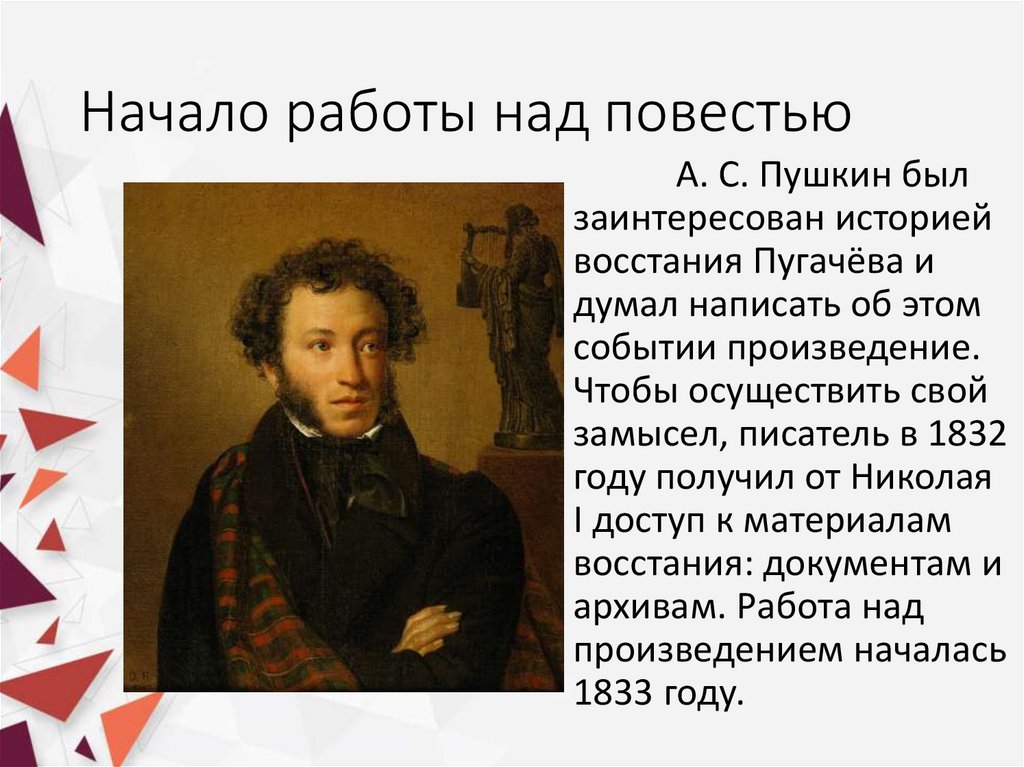 Начало работы над повестью

А. С. Пушкин был заинтересован историей восстания Пугачёва и думал написать об этом событии произведение. Чтобы осуществить свой замысел, писатель в 1832 году получил от Николая I доступ к материалам восстания: документам и архивам. Работа над произведением началась 1833 году.